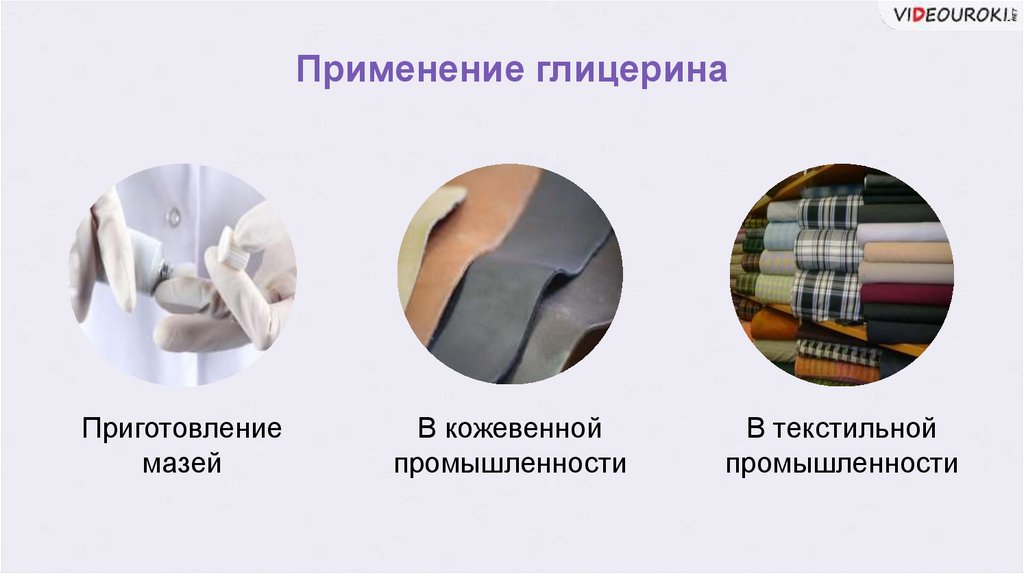 VIDEOUROKI.NET

Применение глицерина

Приготовление мазей

В кожевенной промышленности

В текстильной промышленности